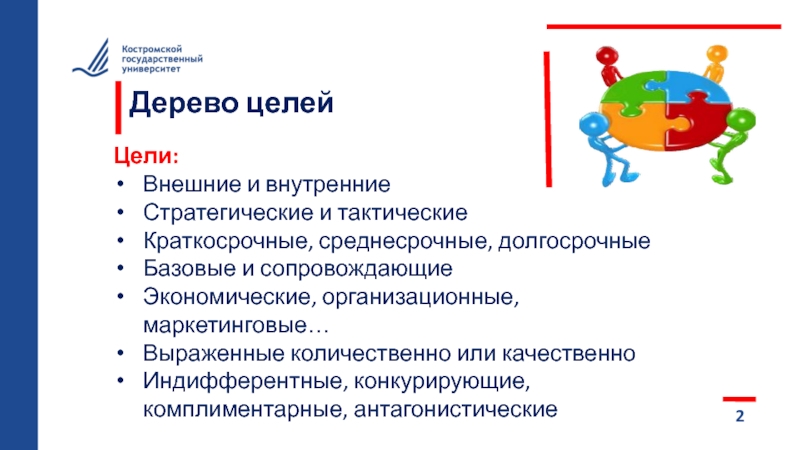 Костромской государственный университет

Дерево целей

Цели:
• Внешние и внутренние
• Стратегические и тактические
• Краткосрочные, среднесрочные, долгосрочные
• Базовые и сопровождающие
• Экономические, организационные, маркетинговые…
• Выраженные количественно или качественно
• Индифферентные, конкурирующие, комплиментарные, антагонистические

2